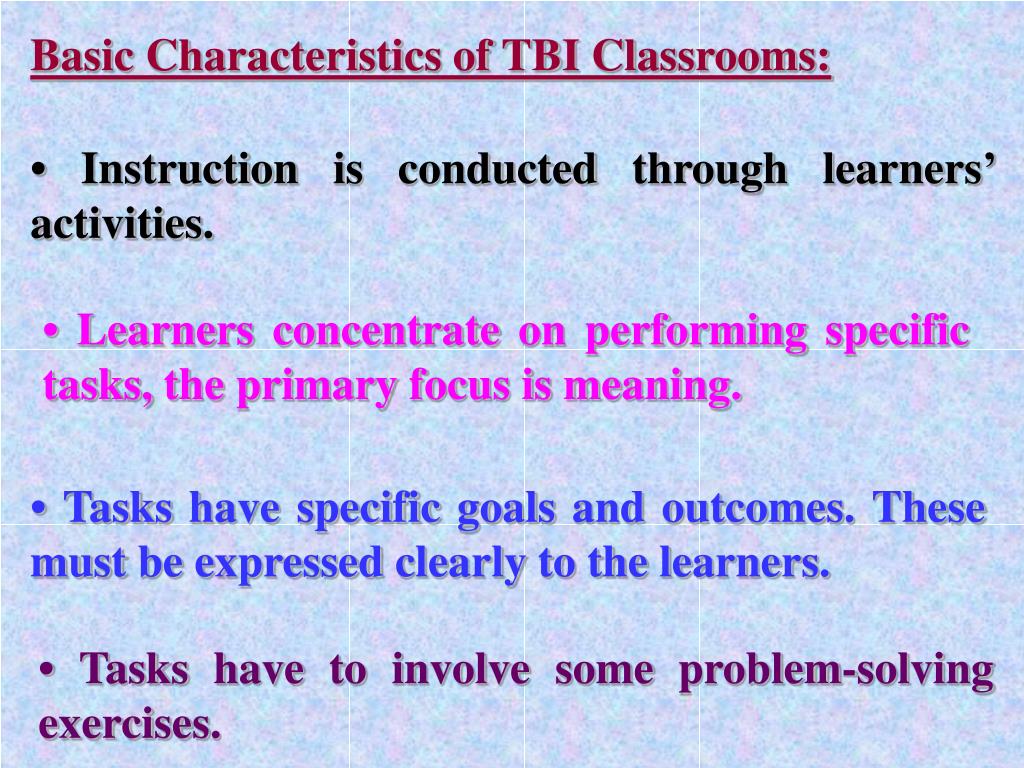 Basic Characteristics of TBI Classrooms:

• Instruction is conducted through learners' activities.

• Learners concentrate on performing specific tasks, the primary focus is meaning.

• Tasks have specific goals and outcomes. These must be expressed clearly to the learners.

• Tasks have to involve some problem-solving exercises.